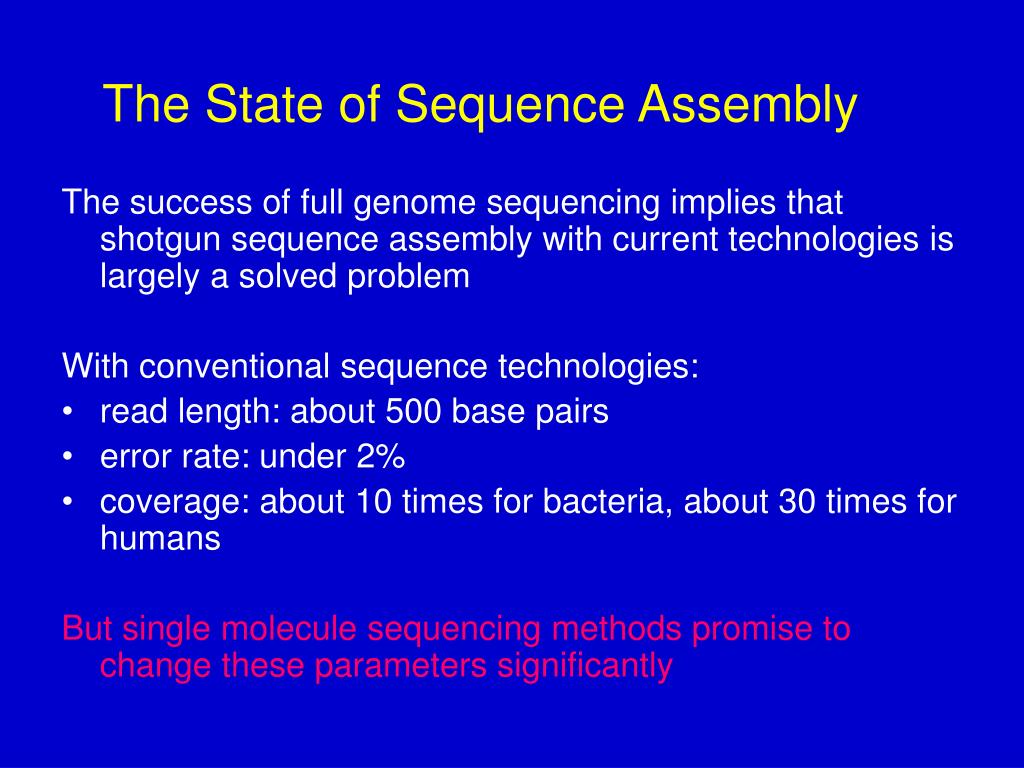 The State of Sequence Assembly

The success of full genome sequencing implies that shotgun sequence assembly with current technologies is largely a solved problem

With conventional sequence technologies:
• read length: about 500 base pairs
• error rate: under 2%
• coverage: about 10 times for bacteria, about 30 times for humans

But single molecule sequencing methods promise to change these parameters significantly